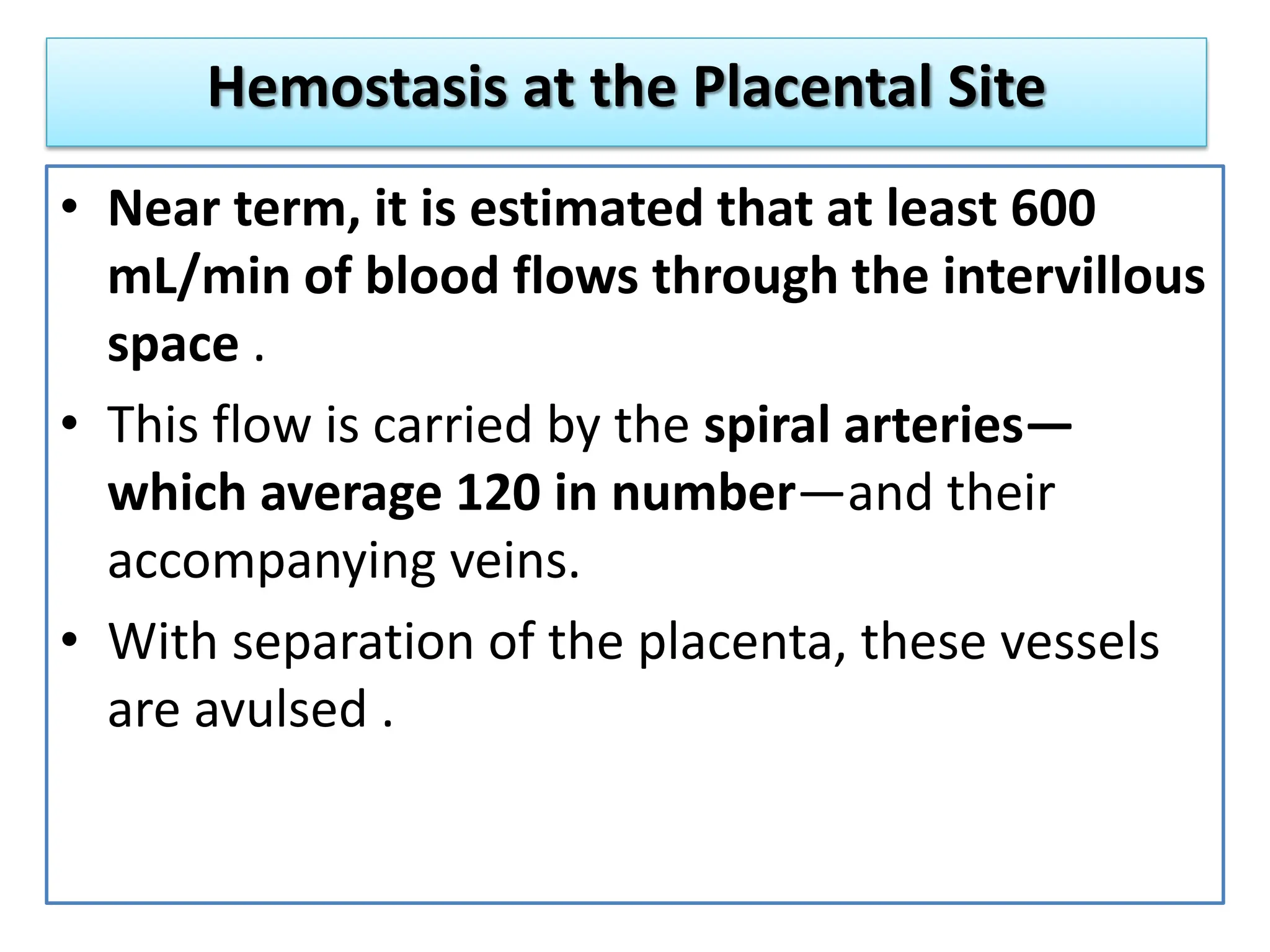 Hemostasis at the Placental Site

• Near term, it is estimated that at least 600 mL/min of blood flows through the intervillous space .

• This flow is carried by the spiral arteries—which average 120 in number—and their accompanying veins.

• With separation of the placenta, these vessels are avulsed .